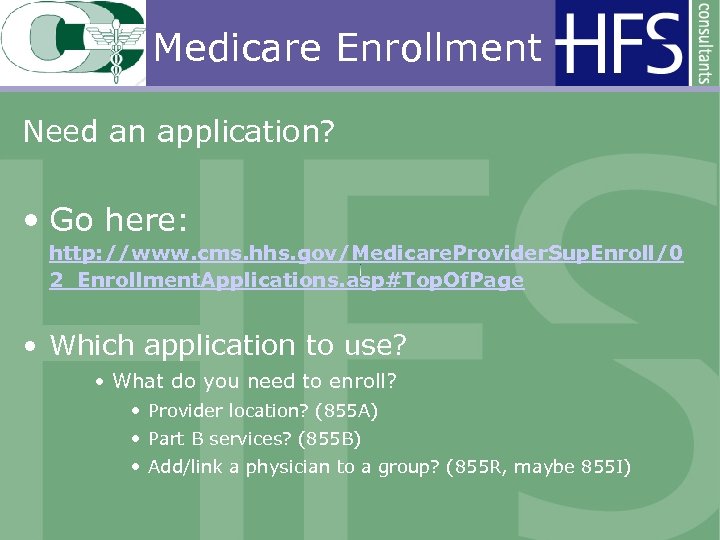 Medicare Enrollment

HFS consultants

Need an application?

• Go here: http://www.cms.hhs.gov/MedicareProviderSupEnroll/02_EnrollmentApplications.asp#TopOfPage

• Which application to use?
• What do you need to enroll?
• Provider location? (855A)
• Part B services? (855B)
• Add/link a physician to a group? (855R, maybe 855I)